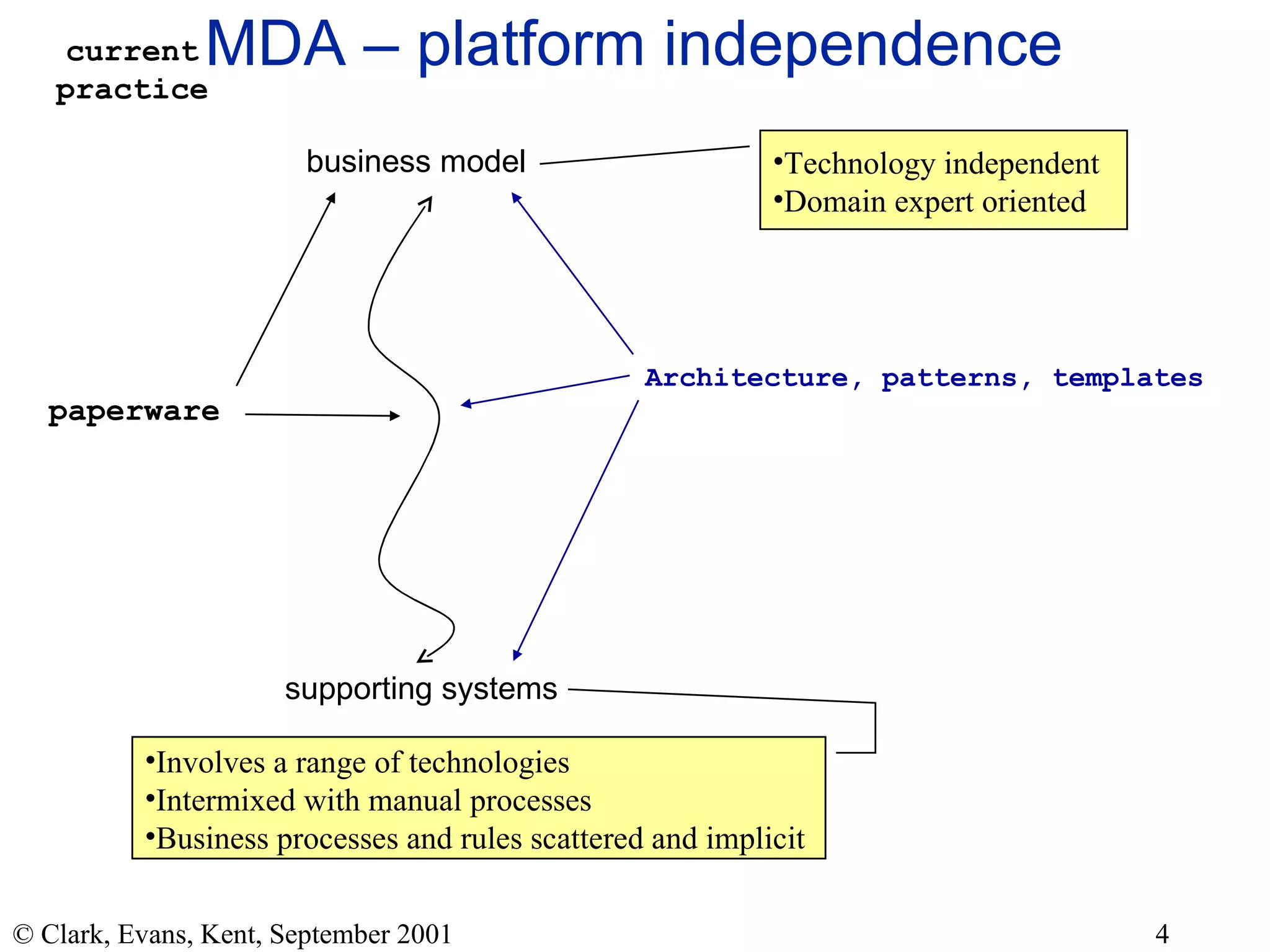 current practice MDA – platform independence

business model

•Technology independent
•Domain expert oriented

paperware

Architecture, patterns, templates

supporting systems

•Involves a range of technologies
•Intermixed with manual processes
•Business processes and rules scattered and implicit

© Clark, Evans, Kent, September 2001

4